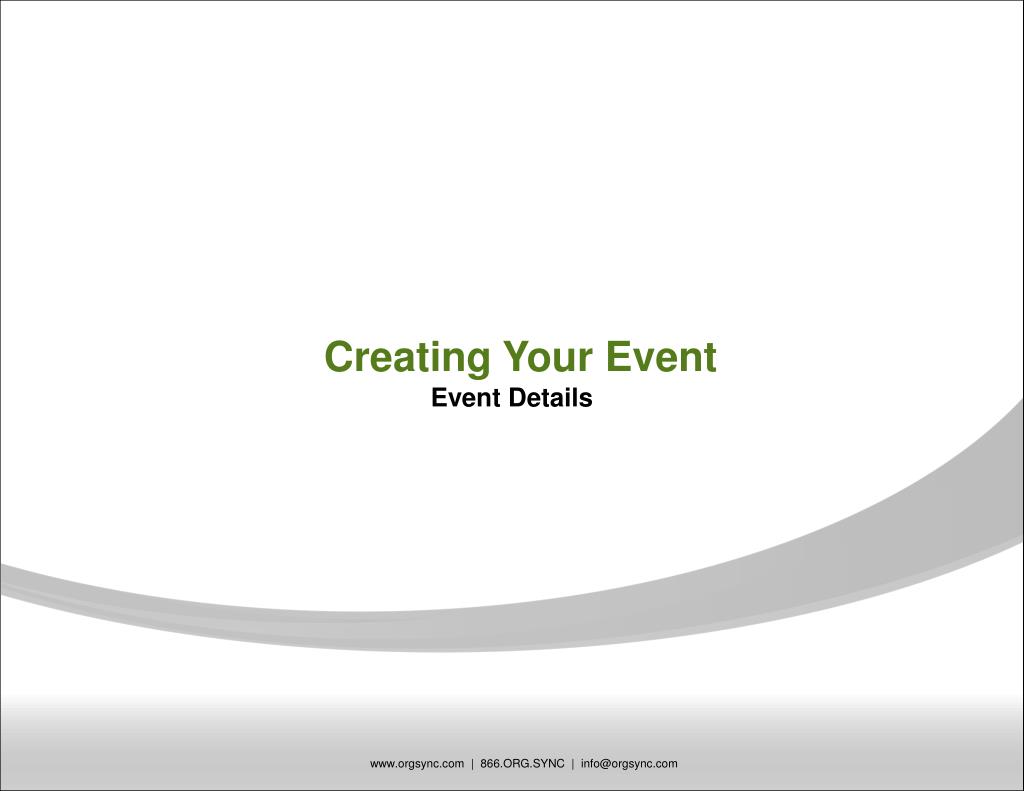 Creating Your Event
Event Details

www.orgsync.com | 866.ORG.SYNC | info@orgsync.com